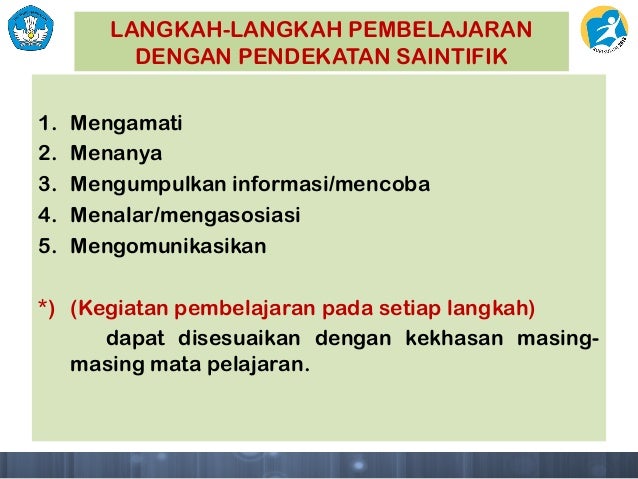 LANGKAH-LANGKAH PEMBELAJARAN DENGAN PENDEKATAN SAINTIFIK

1. Mengamati
2. Menanya
3. Mengumpulkan informasi/mencoba
4. Menalar/mengasosiasi
5. Mengomunikasikan

*) (Kegiatan pembelajaran pada setiap langkah) dapat disesuaikan dengan kekhasan masing-masing mata pelajaran.